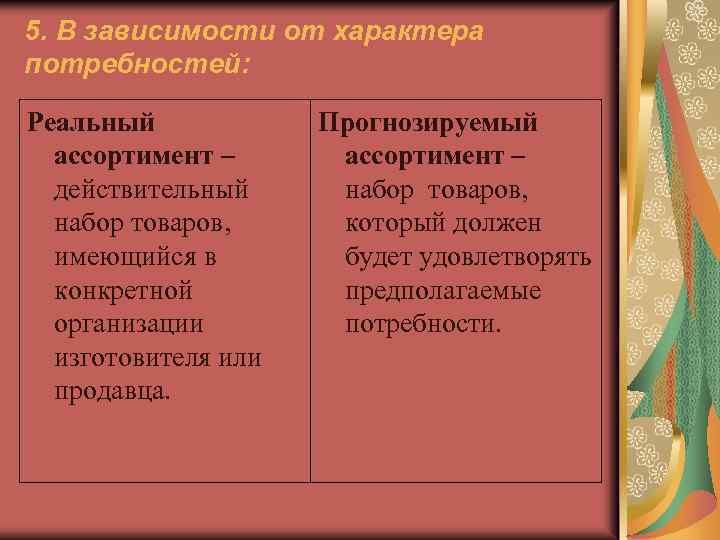 5. В зависимости от характера потребностей:

| Реальный ассортимент – действительный набор товаров, имеющийся в конкретной организации изготовителя или продавца. | Прогнозируемый ассортимент – набор товаров, который должен будет удовлетворять предполагаемые потребности. |
|---|---|